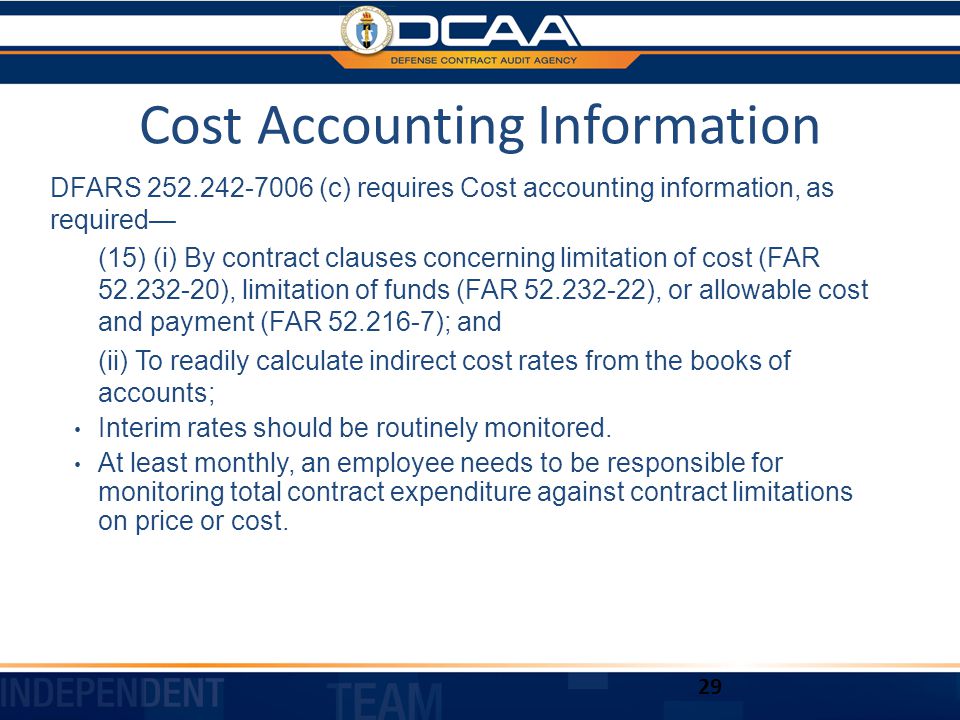 DCAA
DEFENSE CONTRACT AUDIT AGENCY

Cost Accounting Information

DFARS 252.242-7006 (c) requires Cost accounting information, as required—

(15) (i) By contract clauses concerning limitation of cost (FAR 52.232-20), limitation of funds (FAR 52.232-22), or allowable cost and payment (FAR 52.216-7); and

(ii) To readily calculate indirect cost rates from the books of accounts;

• Interim rates should be routinely monitored.
• At least monthly, an employee needs to be responsible for monitoring total contract expenditure against contract limitations on price or cost.

INDEPENDENT TEAM
29